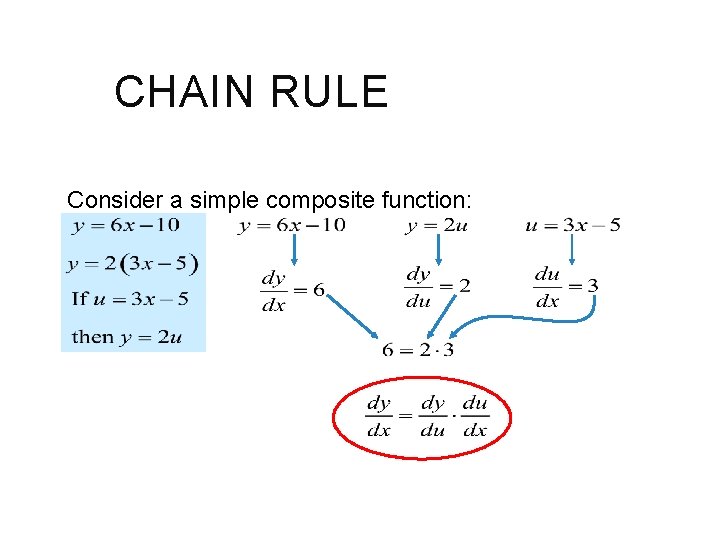 CHAIN RULE

Consider a simple composite function:

$y = 6x - 10$

$y = 2(3x - 5)$

If $u = 3x - 5$

then $y = 2u$

$y = 6x - 10$

$\frac{dy}{dx} = 6$

$y = 2u$

$\frac{dy}{du} = 2$

$u = 3x - 5$

$\frac{du}{dx} = 3$

$6 = 2 \cdot 3$

$\frac{dy}{dx} = \frac{dy}{du} \cdot \frac{du}{dx}$